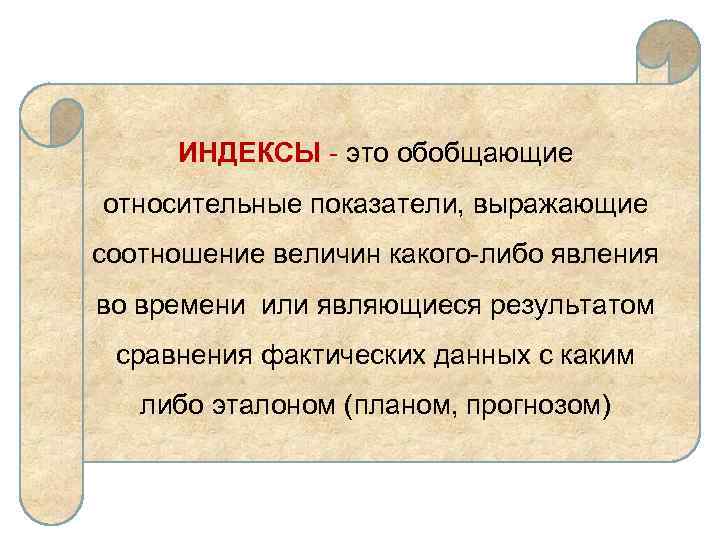 ИНДЕКСЫ - это обобщающие относительные показатели, выражающие соотношение величин какого-либо явления во времени  или являющиеся результатом сравнения фактических данных с каким либо эталоном (планом, прогнозом)